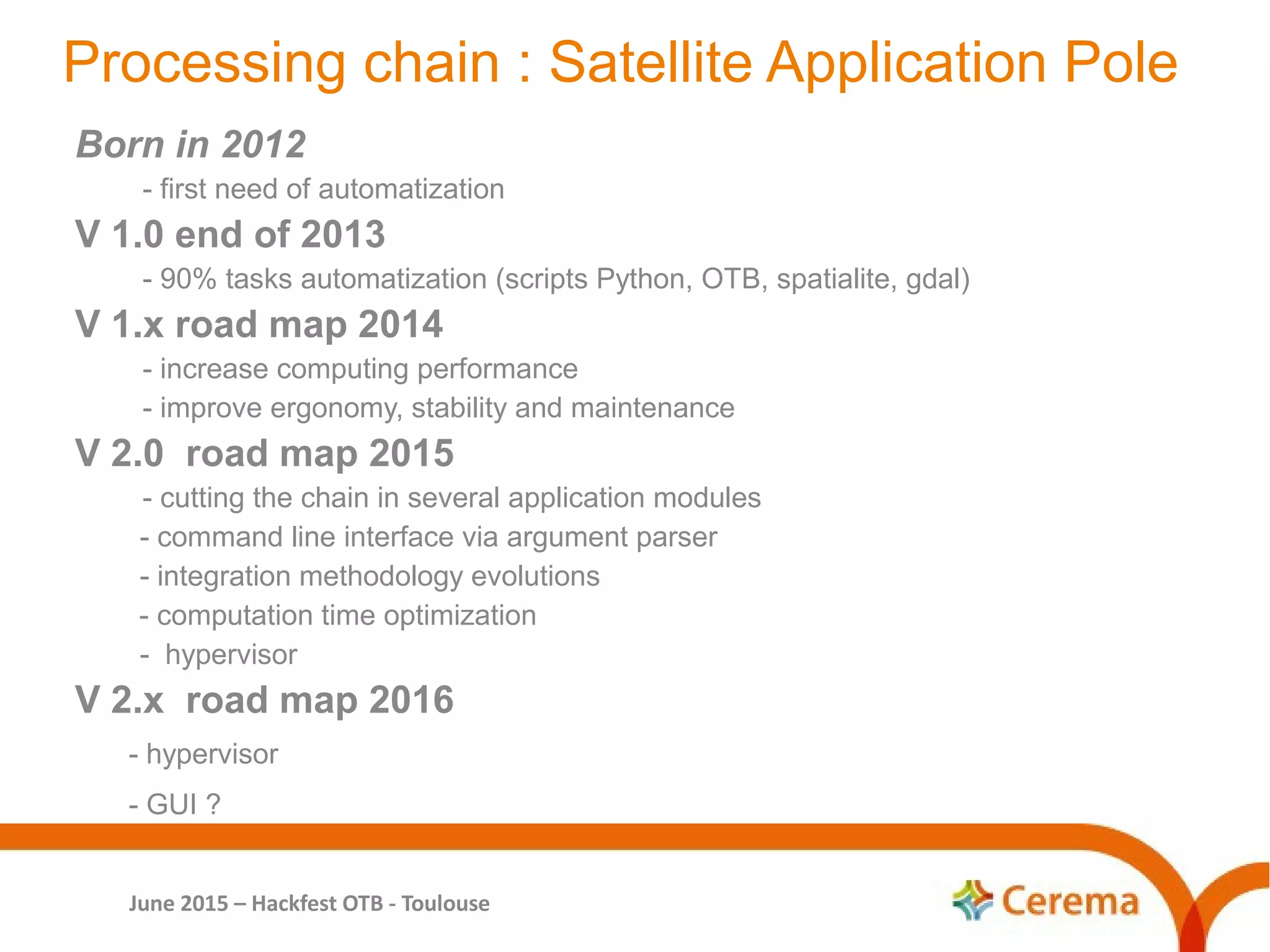 Processing chain : Satellite Application Pole

Born in 2012

- first need of automatization

V 1.0 end of 2013

- 90% tasks automatization (scripts Python, OTB, spatialite, gdal)

V 1.x road map 2014

- increase computing performance

- improve ergonomy, stability and maintenance

V 2.0 road map 2015

- cutting the chain in several application modules

- command line interface via argument parser

- integration methodology evolutions

- computation time optimization

- hypervisor

V 2.x road map 2016

- hypervisor

- GUI ?

June 2015 – Hackfest OTB - Toulouse

Cerema